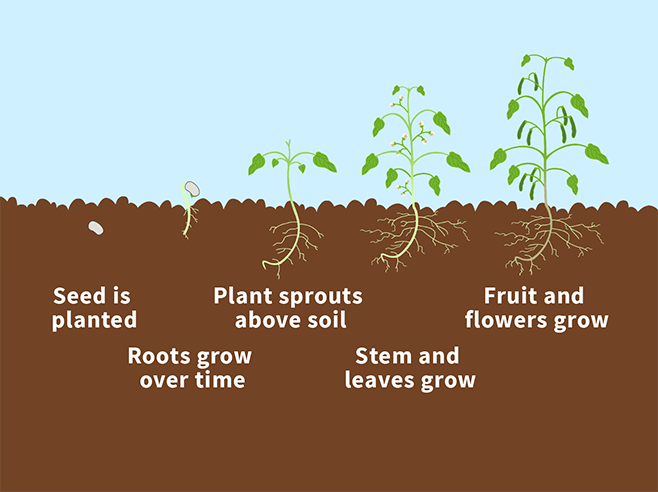 Seed is planted

Roots grow over time

Plant sprouts above soil

Stem and leaves grow

Fruit and flowers grow